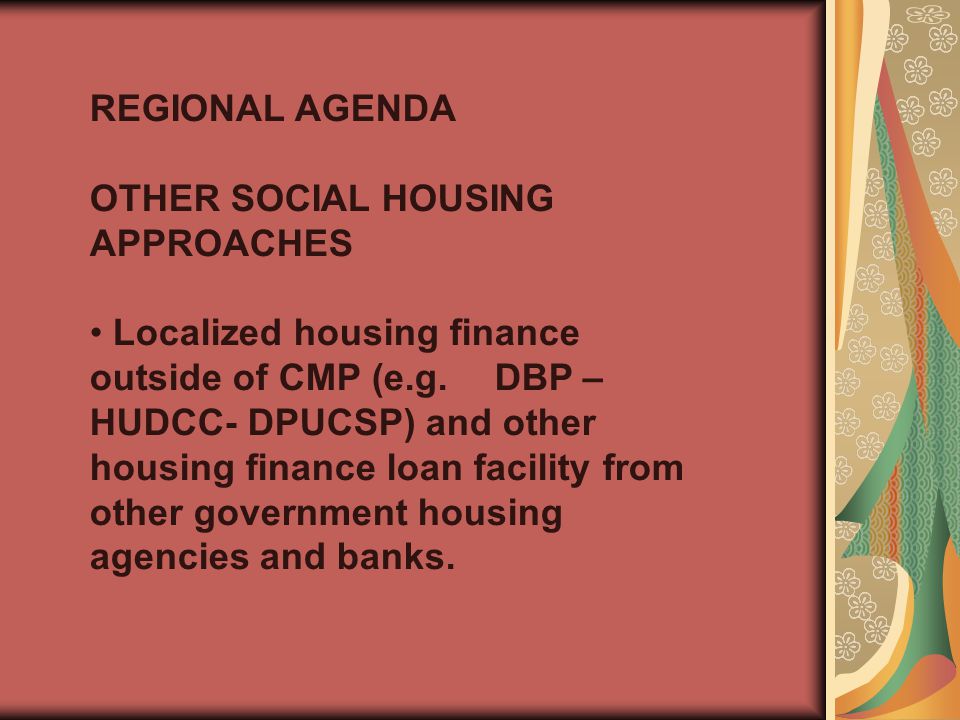 REGIONAL AGENDA

OTHER SOCIAL HOUSING APPROACHES

• Localized housing finance outside of CMP (e.g. DBP – HUDCC- DPUCSP) and other housing finance loan facility from other government housing agencies and banks.